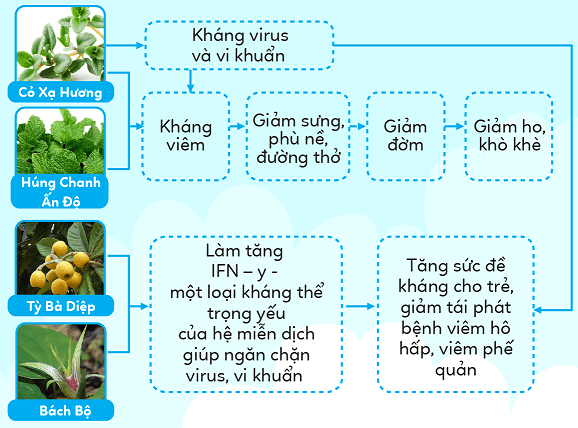 Cỏ Xạ Hương

Húng Chanh Ấn Độ

Tỳ Bà Diệp

Bách Bộ

Kháng virus và vi khuẩn

Kháng viêm

Giảm sưng, phù nề, đường thở

Giảm đờm

Giảm ho, khò khè

Làm tăng IFN – y - một loại kháng thể trọng yếu của hệ miễn dịch giúp ngăn chặn virus, vi khuẩn

Tăng sức đề kháng cho trẻ, giảm tái phát bệnh viêm hô hấp, viêm phế quản